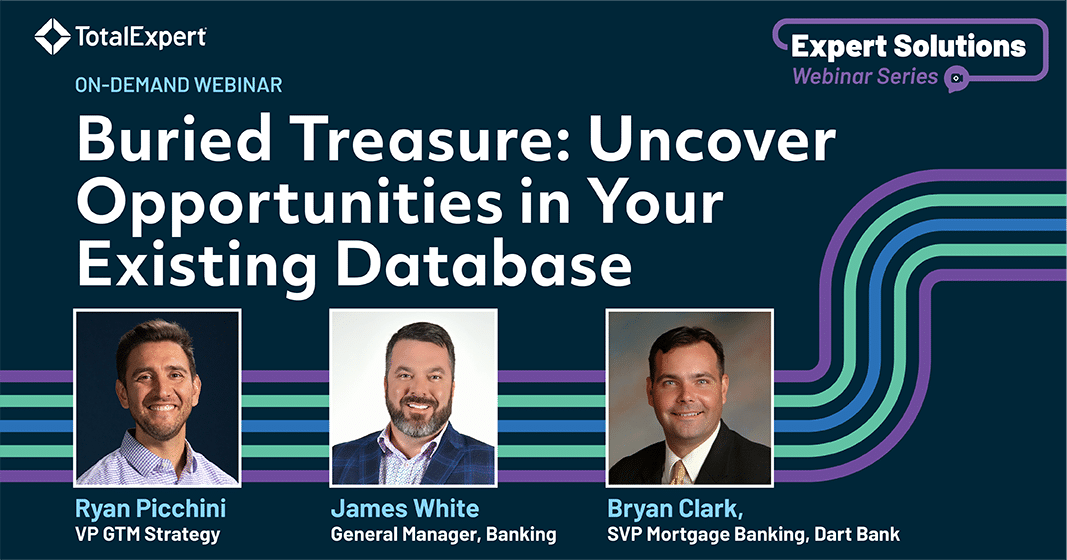 TotalExpert

Expert Solutions
Webinar Series

ON-DEMAND WEBINAR

Buried Treasure: Uncover Opportunities in Your Existing Database

Ryan Picchini
VP GTM Strategy

James White
General Manager, Banking

Bryan Clark,
SVP Mortgage Banking, Dart Bank